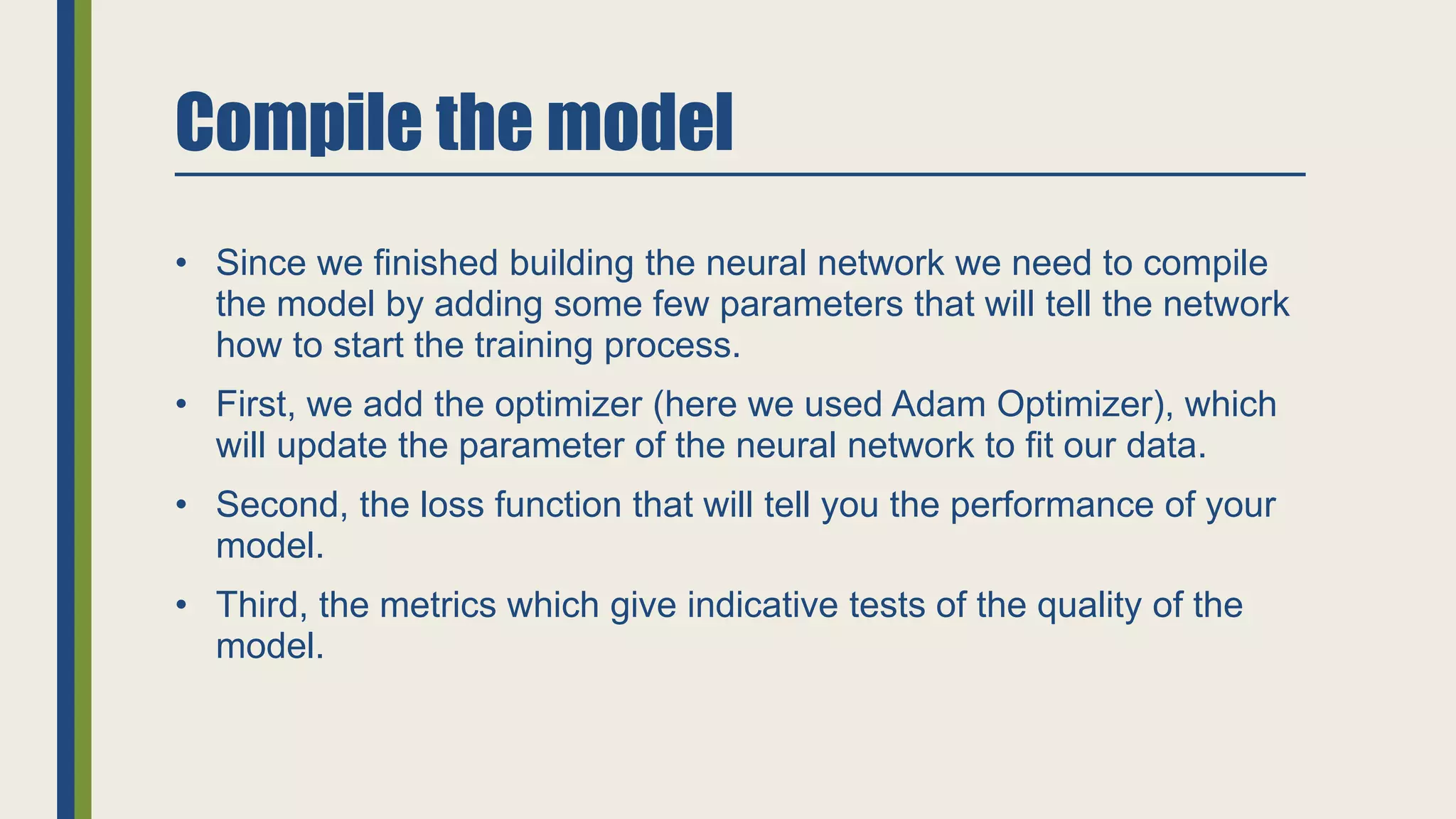 Compile the model

• Since we finished building the neural network we need to compile the model by adding some few parameters that will tell the network how to start the training process.

• First, we add the optimizer (here we used Adam Optimizer), which will update the parameter of the neural network to fit our data.

• Second, the loss function that will tell you the performance of your model.

• Third, the metrics which give indicative tests of the quality of the model.